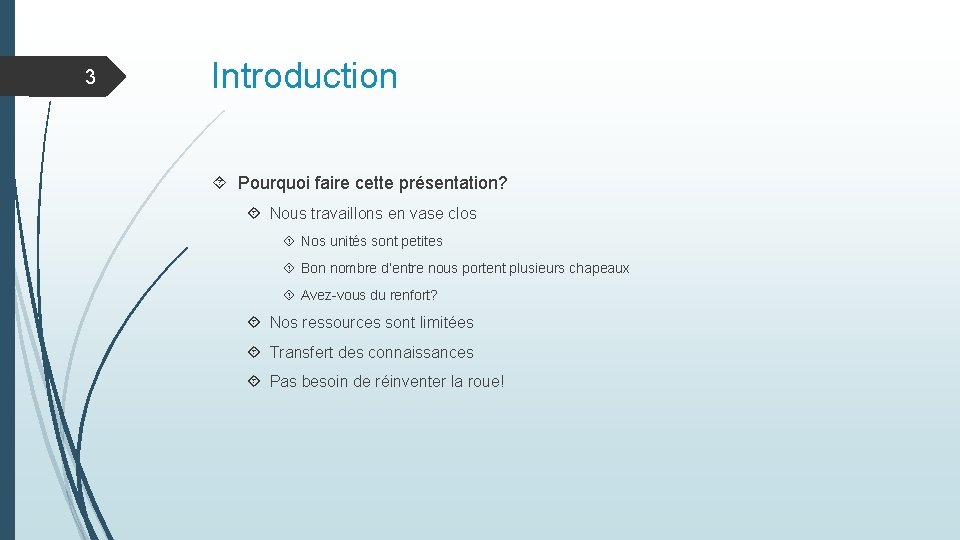 3

Introduction

Pourquoi faire cette présentation?

Nous travaillons en vase clos

Nos unités sont petites

Bon nombre d'entre nous portent plusieurs chapeaux

Avez-vous du renfort?

Nos ressources sont limitées

Transfert des connaissances

Pas besoin de réinventer la roue!